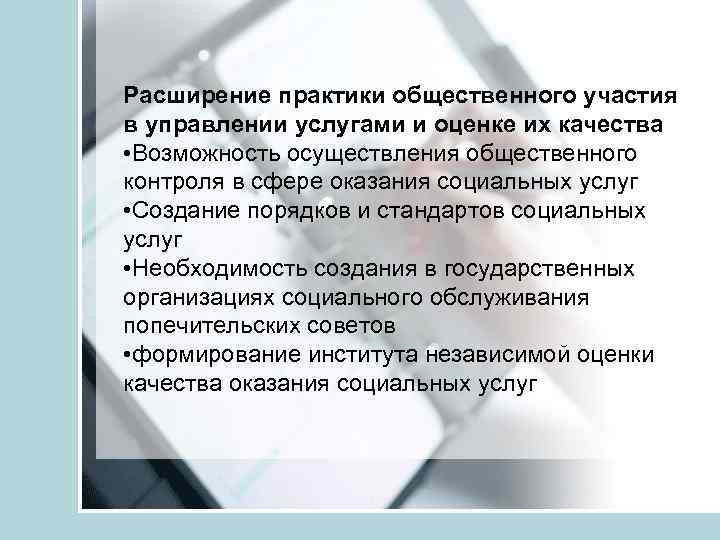 Расширение практики общественного участия в управлении услугами и оценке их качества
•Возможность осуществления общественного контроля в сфере оказания социальных услуг
•Создание порядков и стандартов социальных услуг
•Необходимость создания в государственных организациях социального обслуживания попечительских советов
•формирование института независимой оценки качества оказания социальных услуг